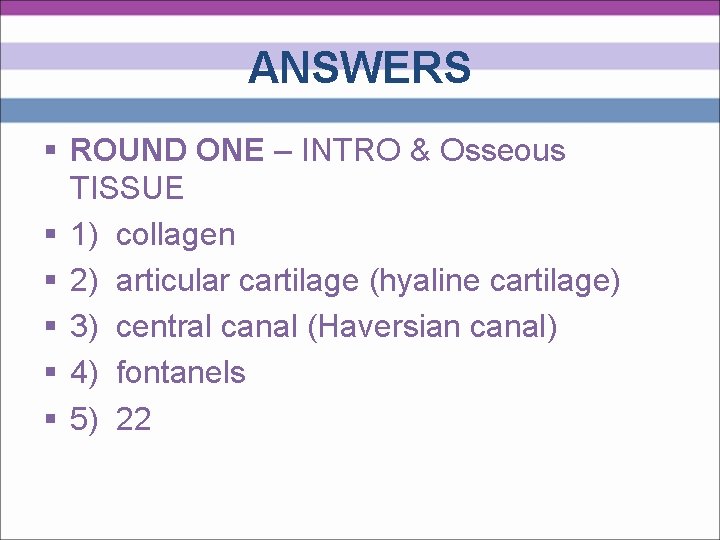 ANSWERS

- ROUND ONE – INTRO & Osseous TISSUE
- 1) collagen
- 2) articular cartilage (hyaline cartilage)
- 3) central canal (Haversian canal)
- 4) fontanels
- 5) 22